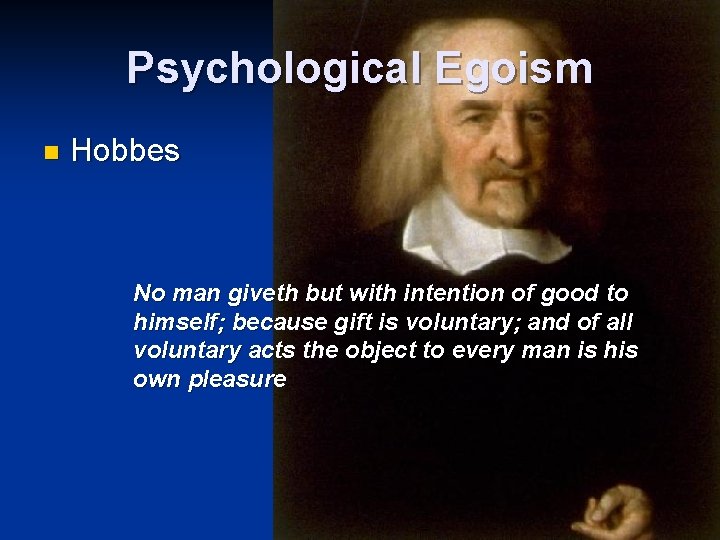 Psychological Egoism

Hobbes

No man giveth but with intention of good to himself; because gift is voluntary; and of all voluntary acts the object to every man is his own pleasure